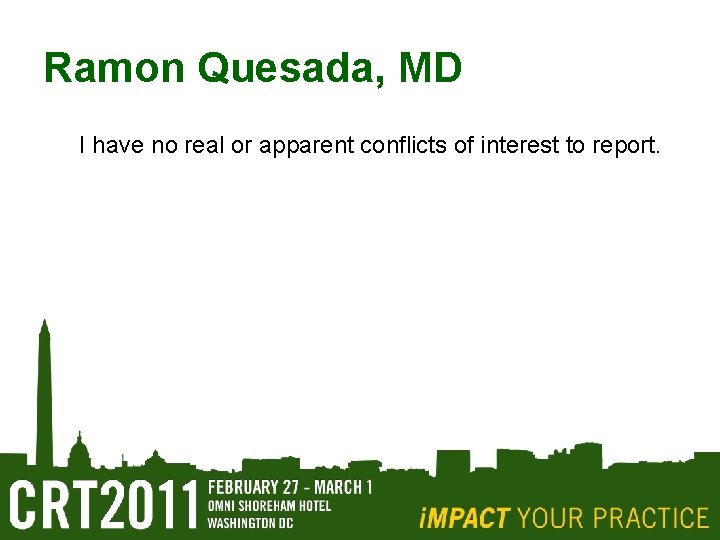 Ramon Quesada, MD

I have no real or apparent conflicts of interest to report.

CRT2011 FEBRUARY 27 - MARCH 1
OMNI SHOREHAM HOTEL
WASHINGTON DC

iMPACT YOUR PRACTICE